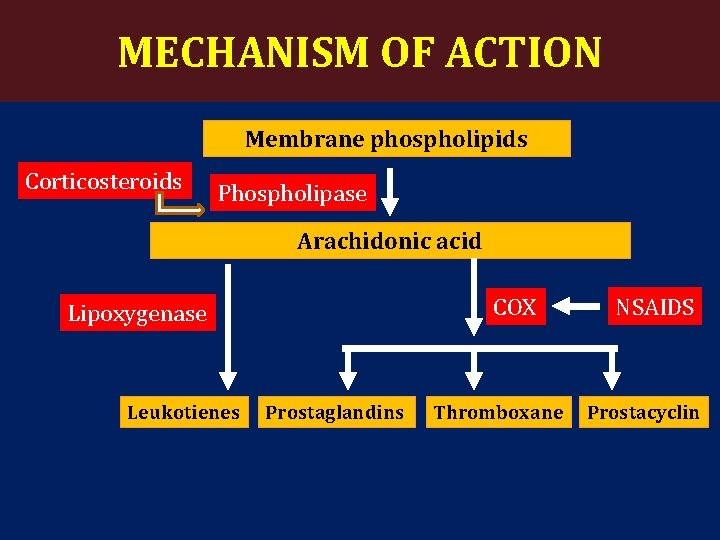 MECHANISM OF ACTION

Membrane phospholipids

Corticosteroids

Phospholipase

Arachidonic acid

Lipoxygenase

COX

NSAIDS

Leukotienes

Prostaglandins

Thromboxane

Prostacyclin